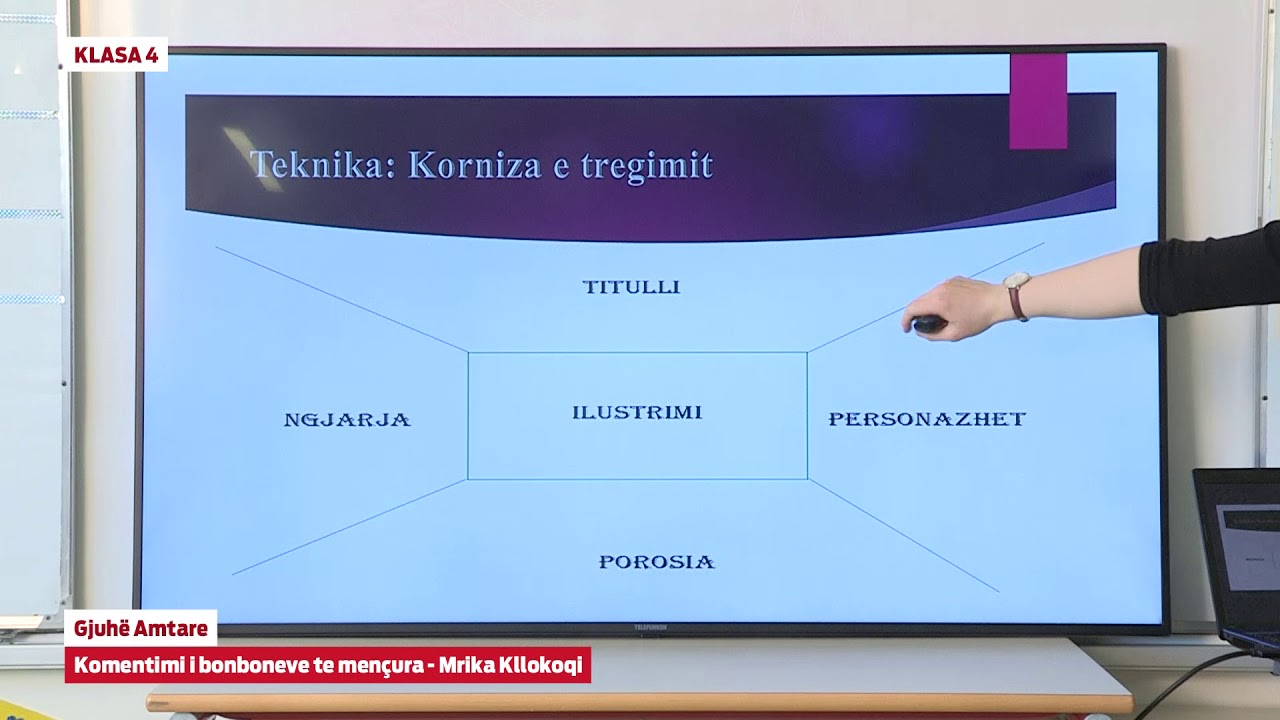 KLASA 4

Teknika: Korniza e tregimit

TITULLI

NGJARJA

ILUSTRIMI

PERSONAZHET

POROSIA

TELEFUNKEN

Gjuhë Amtare

Komentimi i bonboneve te mençura - Mrika Kllokoqi